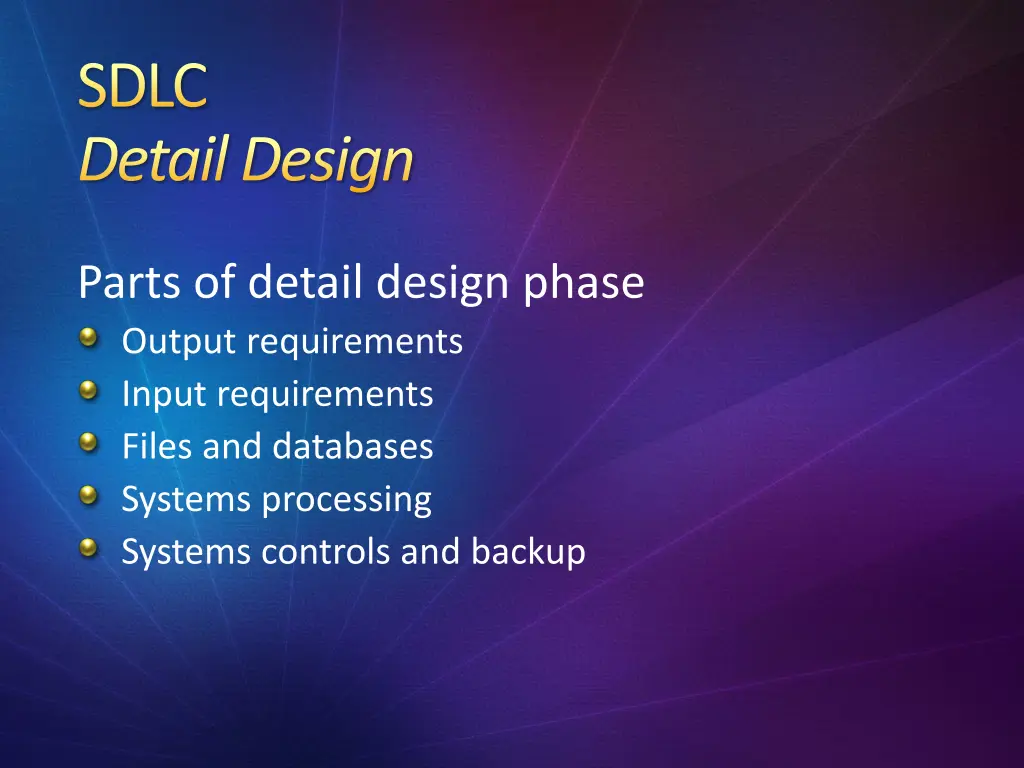 SDLC
Detail Design

Parts of detail design phase
Output requirements
Input requirements
Files and databases
Systems processing
Systems controls and backup